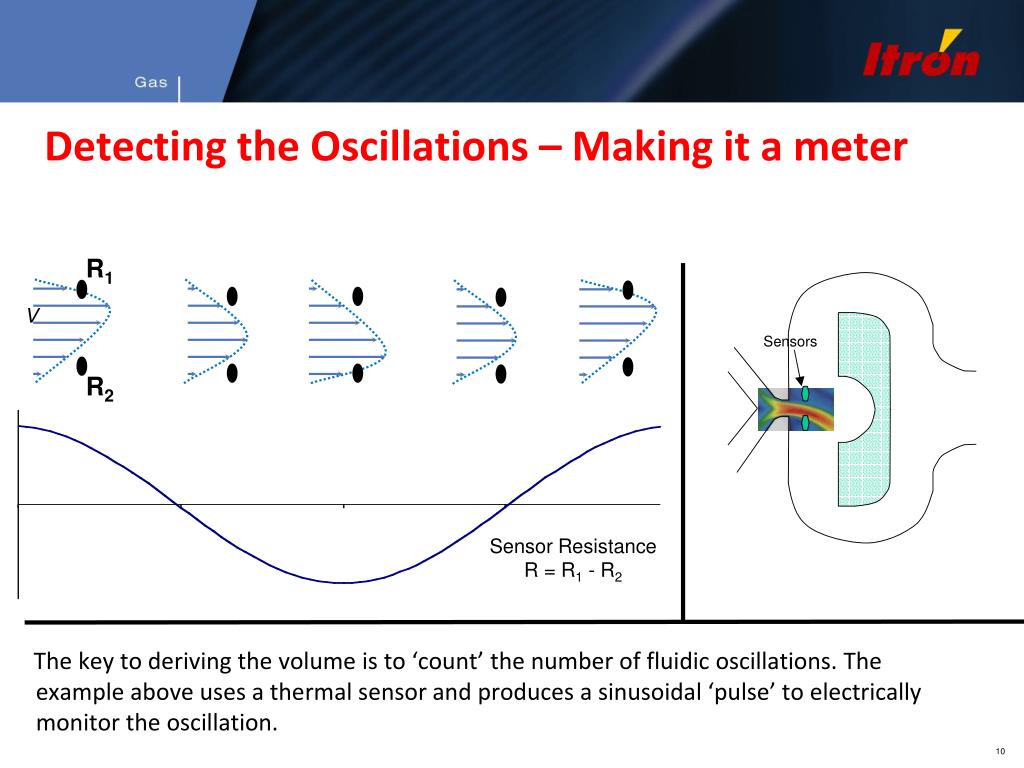 Gas

Itron

Detecting the Oscillations – Making it a meter

$R_1$

V

$R_2$

Sensors

Sensor Resistance
$R = R_1 - R_2$

The key to deriving the volume is to ‘count’ the number of fluidic oscillations. The example above uses a thermal sensor and produces a sinusoidal ‘pulse’ to electrically monitor the oscillation.

10